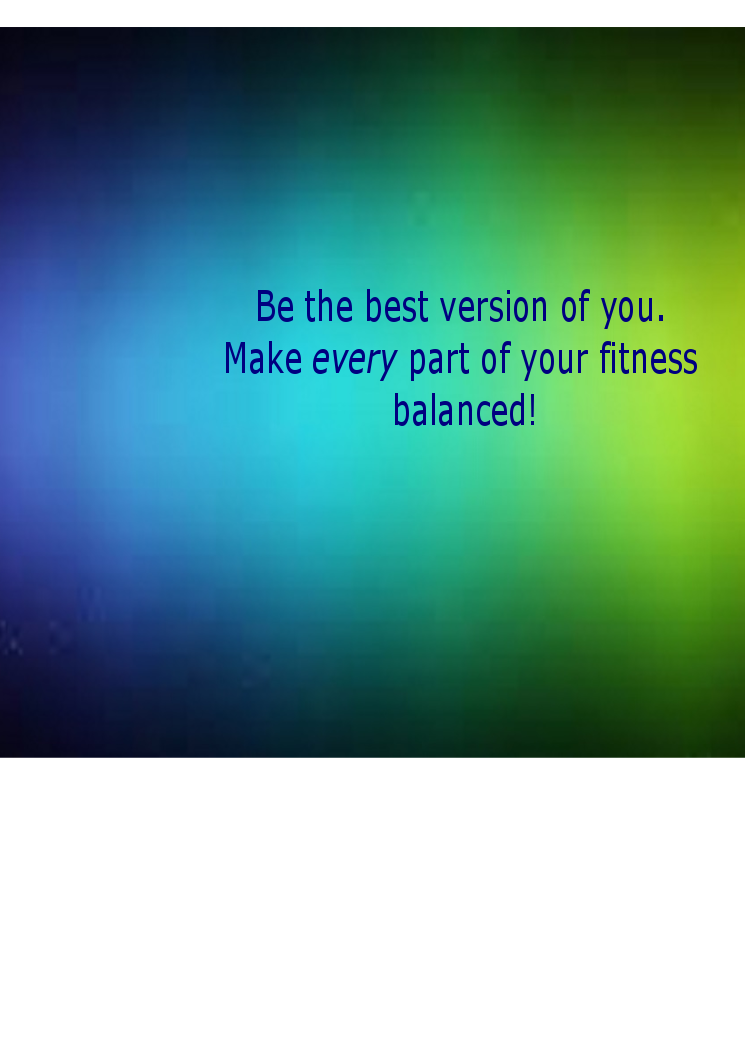 Be the best version of you.
Make every part of your fitness balanced!